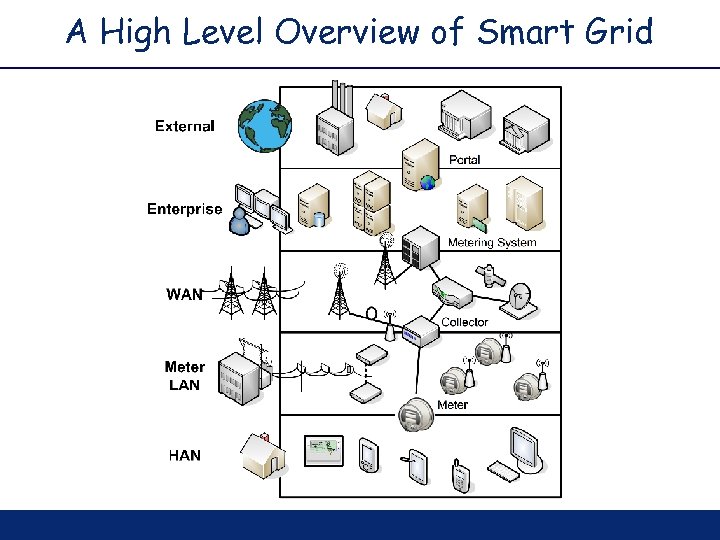 A High Level Overview of Smart Grid

External

Portal

Enterprise

Metering System

WAN

Collector

Meter LAN

Meter

HAN